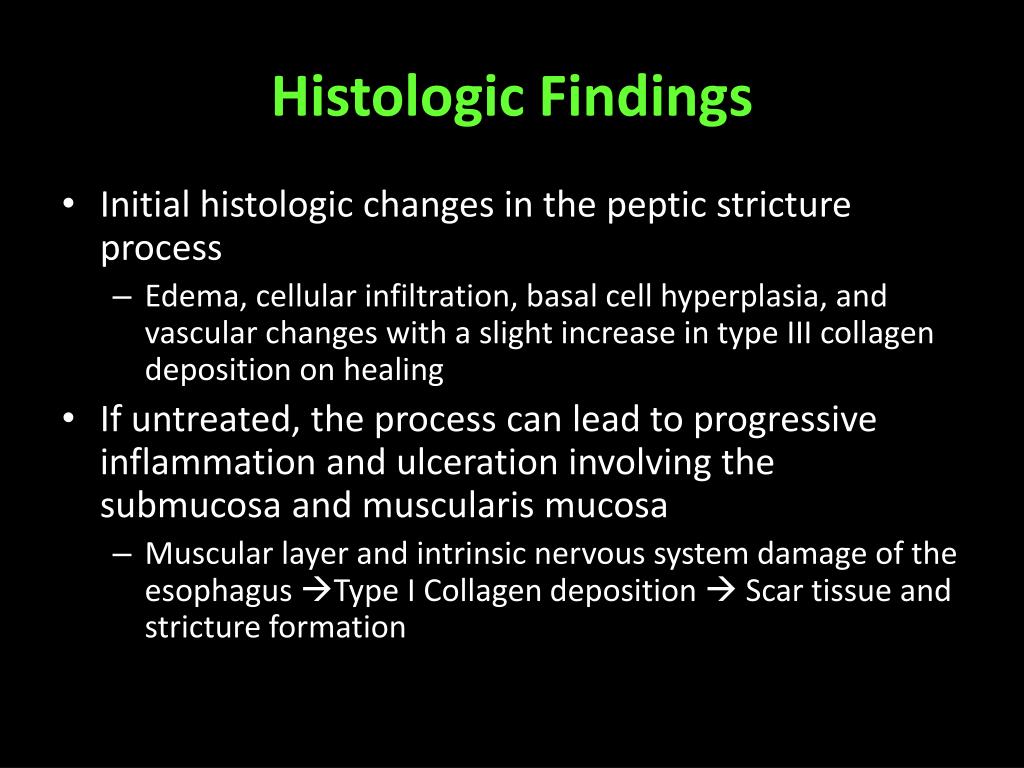 Histologic Findings

• Initial histologic changes in the peptic stricture process

– Edema, cellular infiltration, basal cell hyperplasia, and vascular changes with a slight increase in type III collagen deposition on healing

• If untreated, the process can lead to progressive inflammation and ulceration involving the submucosa and muscularis mucosa

– Muscular layer and intrinsic nervous system damage of the esophagus →Type I Collagen deposition → Scar tissue and stricture formation